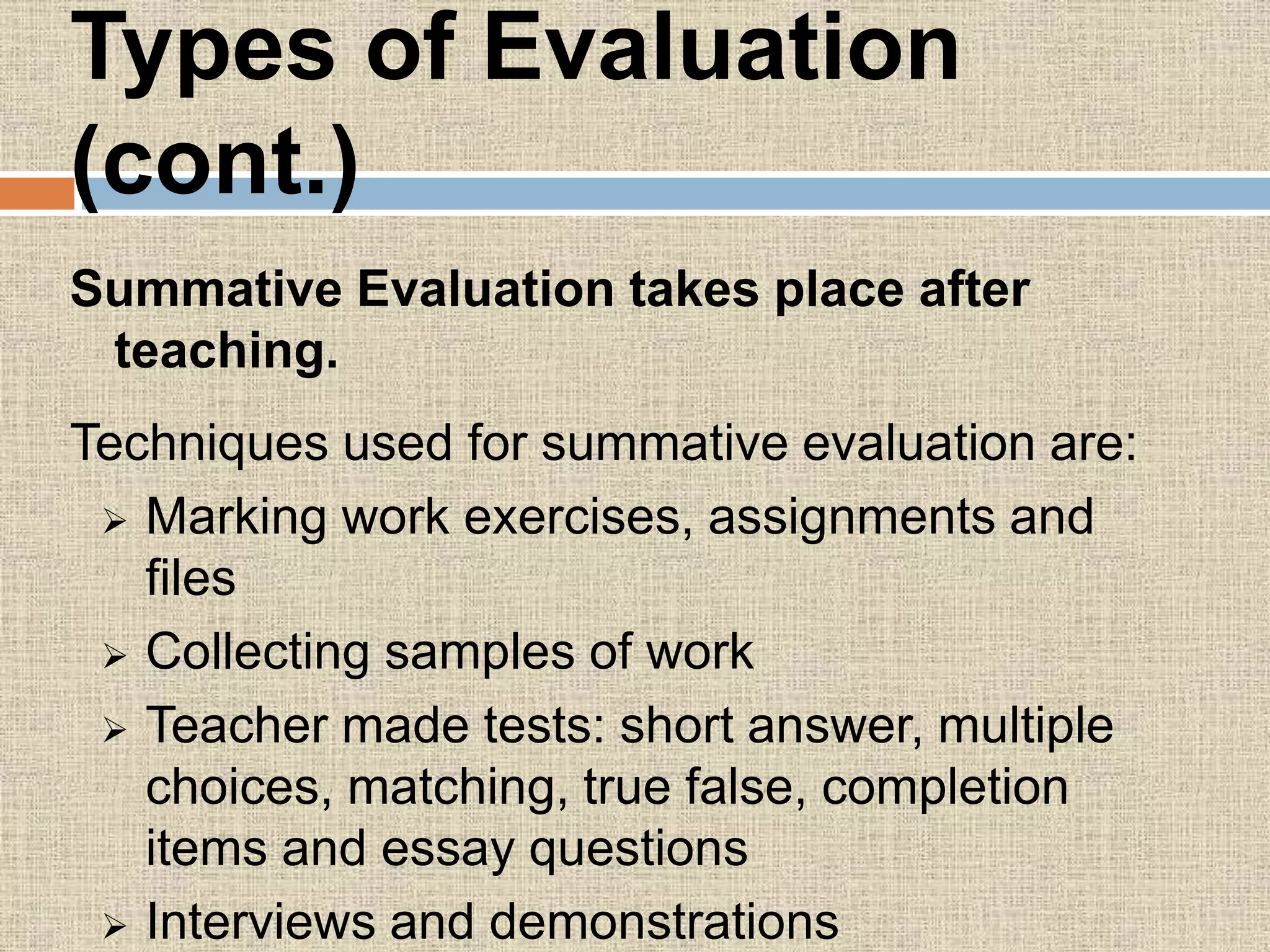 Types of Evaluation (cont.)

Summative Evaluation takes place after teaching.

Techniques used for summative evaluation are:

➢ Marking work exercises, assignments and files

➢ Collecting samples of work

➢ Teacher made tests: short answer, multiple choices, matching, true false, completion items and essay questions

➢ Interviews and demonstrations